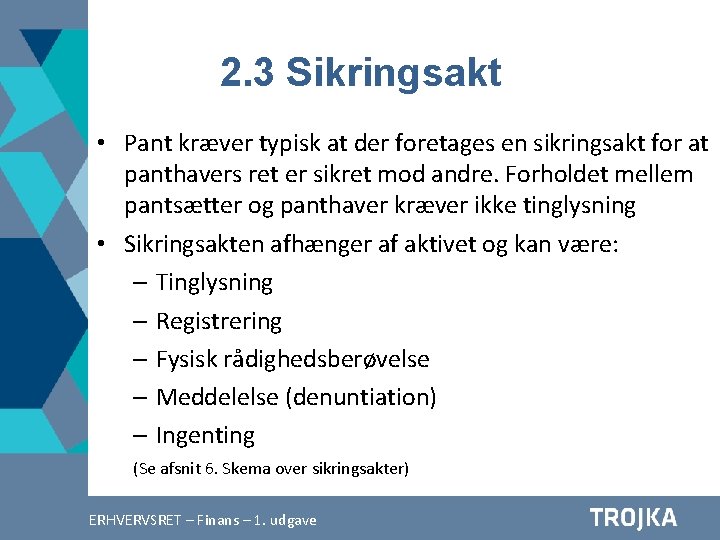 2.3 Sikringsakt

• Pant kræver typisk at der foretages en sikringsakt for at panthavers ret er sikret mod andre. Forholdet mellem pantsætter og panthaver kræver ikke tinglysning

• Sikringsakten afhænger af aktivet og kan være:
– Tinglysning
– Registrering
– Fysisk rådighedsberøvelse
– Meddelelse (denuntiation)
– Ingenting

(Se afsnit 6. Skema over sikringsakter)

ERHVERVSRET – Finans – 1. udgave

TROJKA